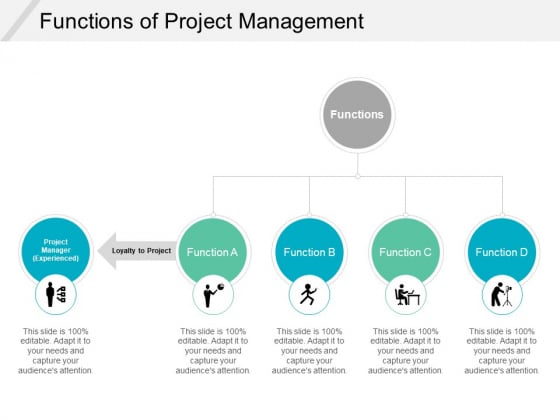 Functions of Project Management

Functions

Project Manager (Experienced)

Loyalty to Project

Function A

Function B

Function C

Function D

This slide is 100% editable. Adapt it to your needs and capture your audience's attention.

This slide is 100% editable. Adapt it to your needs and capture your audience's attention.

This slide is 100% editable. Adapt it to your needs and capture your audience's attention.

This slide is 100% editable. Adapt it to your needs and capture your audience's attention.

This slide is 100% editable. Adapt it to your needs and capture your audience's attention.